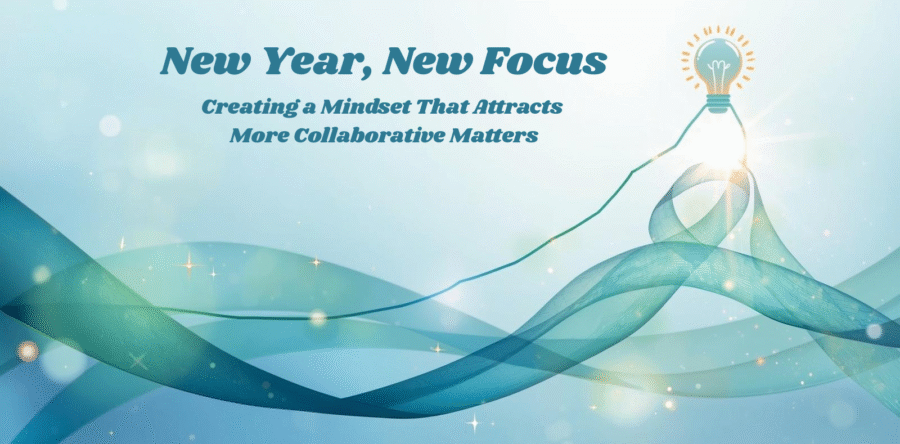 New Year, New Focus

Creating a Mindset That Attracts More Collaborative Matters